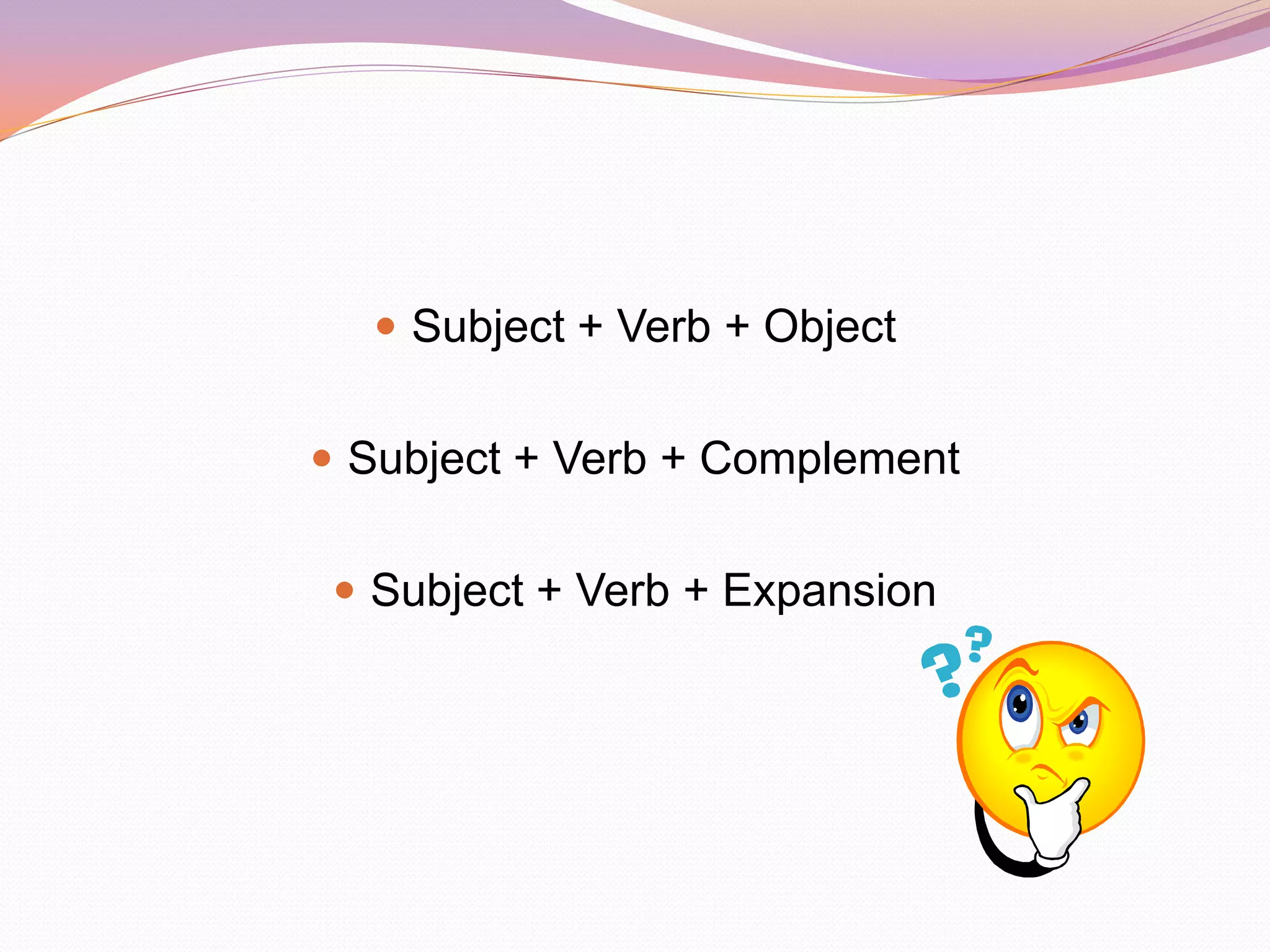 - Subject + Verb + Object
- Subject + Verb + Complement
- Subject + Verb + Expansion

??